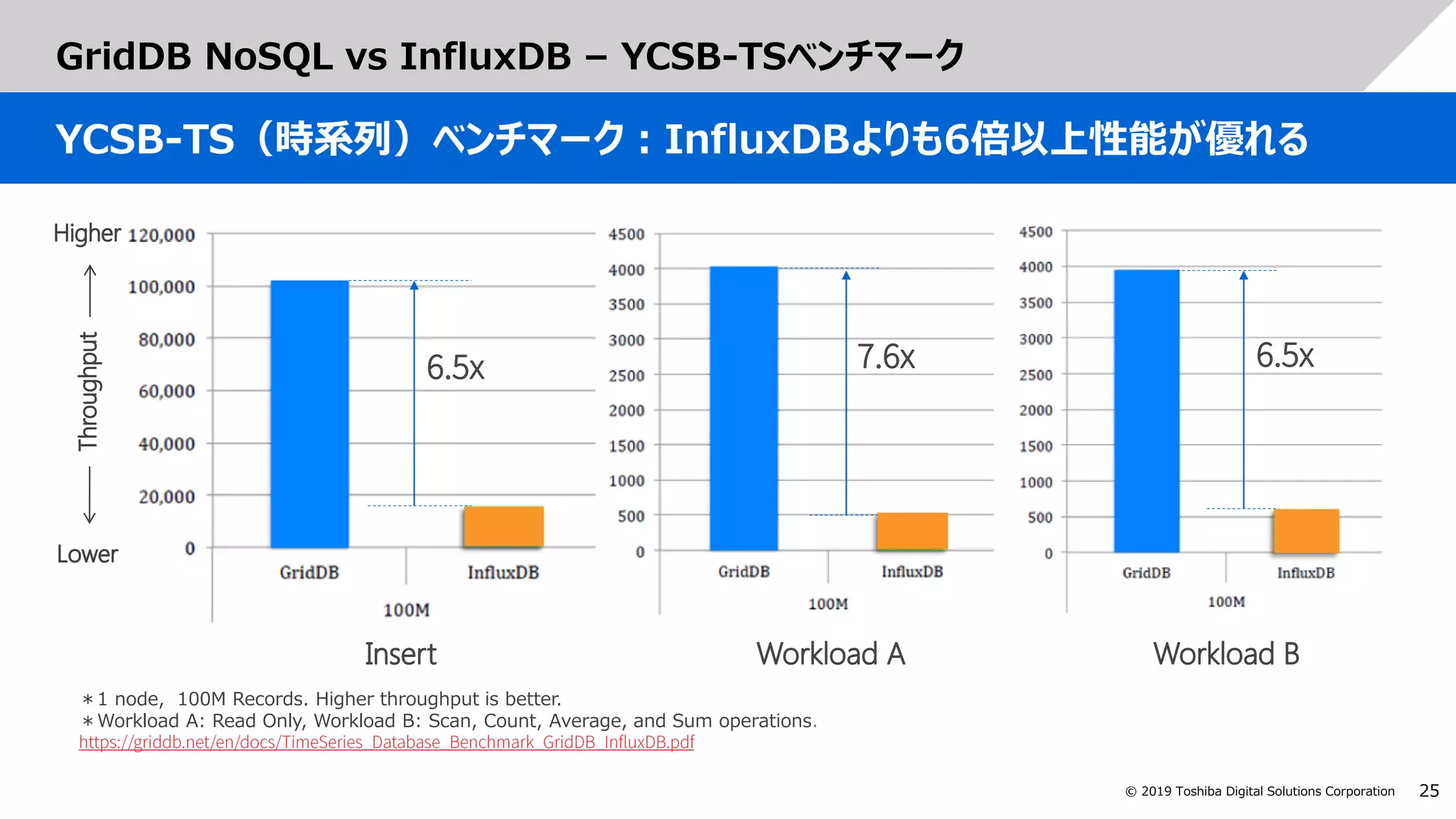 GridDB NoSQL vs InfluxDB – YCSB-TSベンチマーク

YCSB-TS（時系列）ベンチマーク：InfluxDBよりも6倍以上性能が優れる

Higher
Throughput
Lower

120,000
100,000
80,000
60,000
40,000
20,000
0

6.5x

GridDB InfluxDB
100M

Insert

4500
4000
3500
3000
2500
2000
1500
1000
500
0

7.6x

GridDB InfluxDB
100M

Workload A

4500
4000
3500
3000
2500
2000
1500
1000
500
0

6.5x

GridDB InfluxDB
100M

Workload B

＊1 node, 100M Records. Higher throughput is better.
＊Workload A: Read Only, Workload B: Scan, Count, Average, and Sum operations.
https://griddb.net/en/docs/TimeSeries_Database_Benchmark_GridDB_InfluxDB.pdf

© 2019 Toshiba Digital Solutions Corporation 25